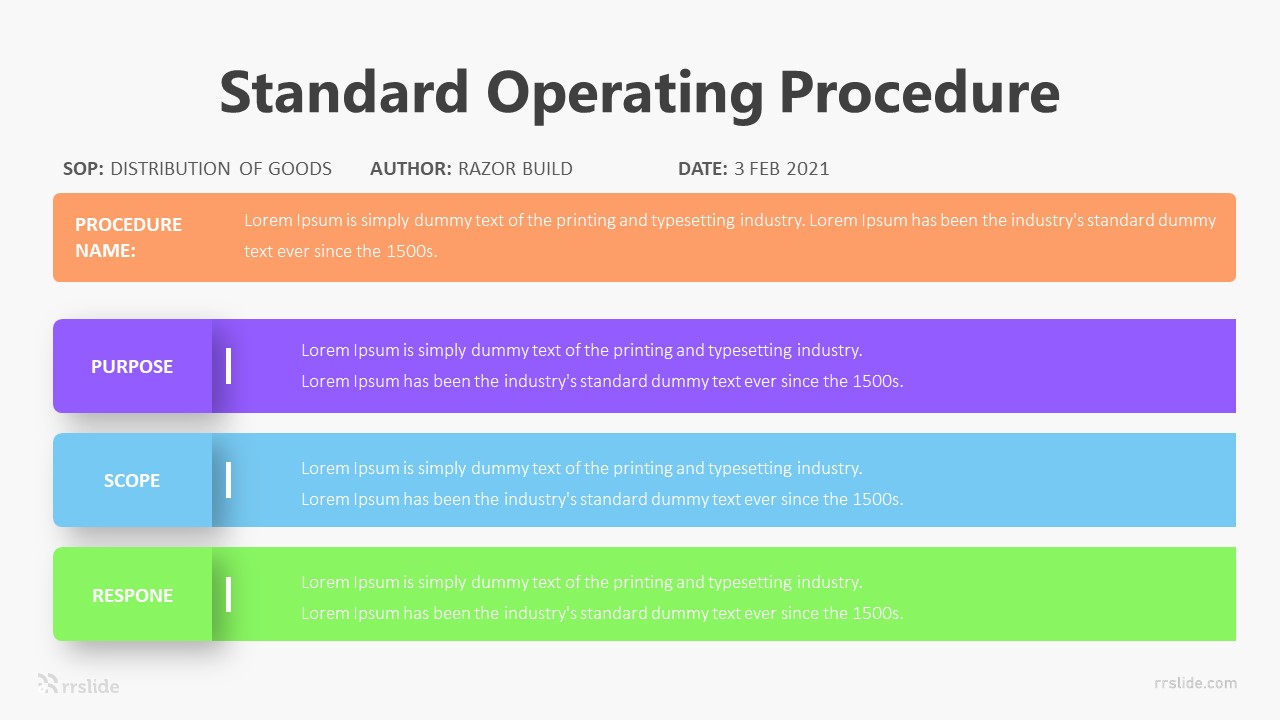 Standard Operating Procedure

SOP: DISTRIBUTION OF GOODS AUTHOR: RAZOR BUILD DATE: 3 FEB 2021

PROCEDURE NAME: Lorem Ipsum is simply dummy text of the printing and typesetting industry. Lorem Ipsum has been the industry's standard dummy text ever since the 1500s.

PURPOSE Lorem Ipsum is simply dummy text of the printing and typesetting industry. Lorem Ipsum has been the industry's standard dummy text ever since the 1500s.

SCOPE Lorem Ipsum is simply dummy text of the printing and typesetting industry. Lorem Ipsum has been the industry's standard dummy text ever since the 1500s.

RESPONE Lorem Ipsum is simply dummy text of the printing and typesetting industry. Lorem Ipsum has been the industry's standard dummy text ever since the 1500s.

rrslide

rrslide.com